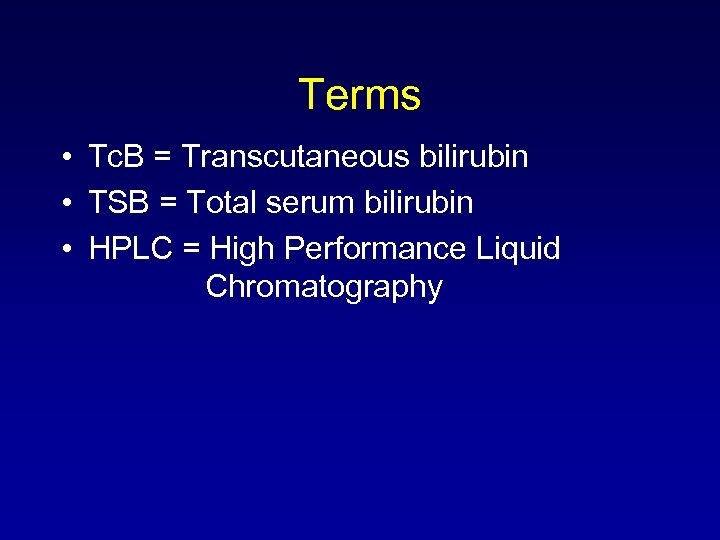 Terms

• TcB = Transcutaneous bilirubin
• TSB = Total serum bilirubin
• HPLC = High Performance Liquid Chromatography